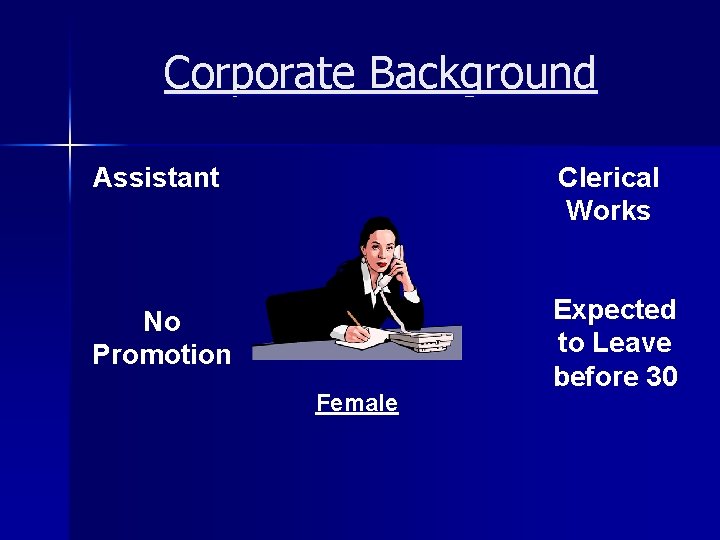 Corporate Background

Assistant

Clerical Works

No Promotion

Expected to Leave before 30

Female